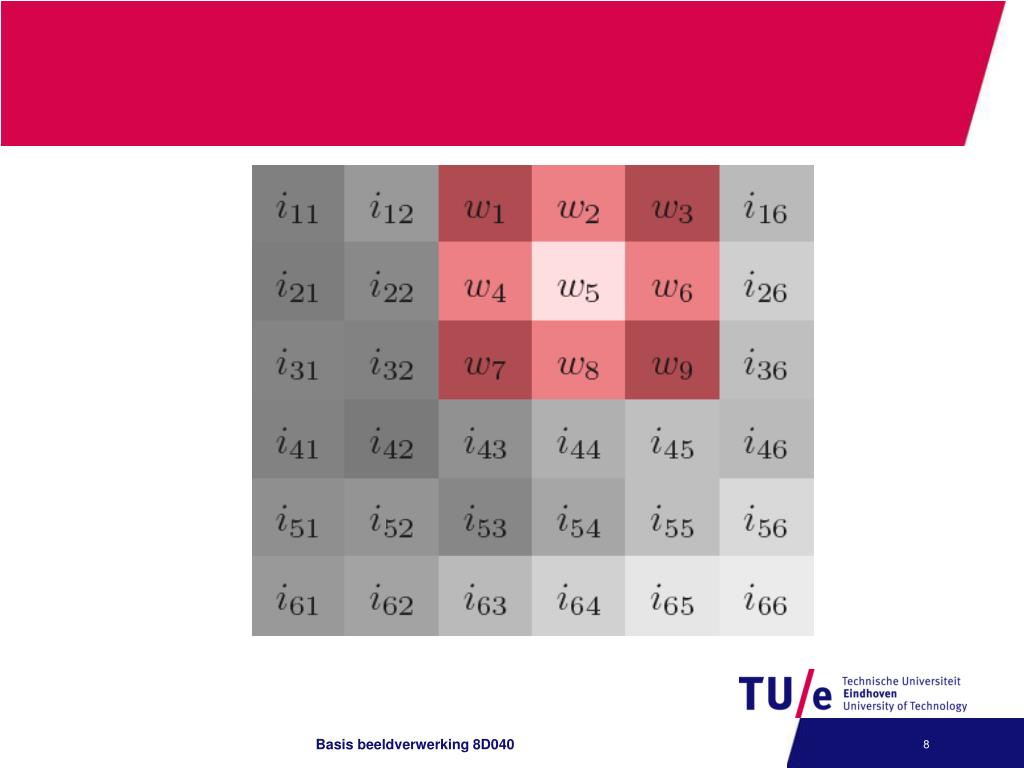 | | | | | | |
|---|---|---|---|---|---|
| $i_{11}$ | $i_{12}$ | $w_1$ | $w_2$ | $w_3$ | $i_{16}$ |
| $i_{21}$ | $i_{22}$ | $w_4$ | $w_5$ | $w_6$ | $i_{26}$ |
| $i_{31}$ | $i_{32}$ | $w_7$ | $w_8$ | $w_9$ | $i_{36}$ |
| $i_{41}$ | $i_{42}$ | $i_{43}$ | $i_{44}$ | $i_{45}$ | $i_{46}$ |
| $i_{51}$ | $i_{52}$ | $i_{53}$ | $i_{54}$ | $i_{55}$ | $i_{56}$ |
| $i_{61}$ | $i_{62}$ | $i_{63}$ | $i_{64}$ | $i_{65}$ | $i_{66}$ |

TU/e Technische Universiteit Eindhoven University of Technology

Basis beeldverwerking 8D040

8